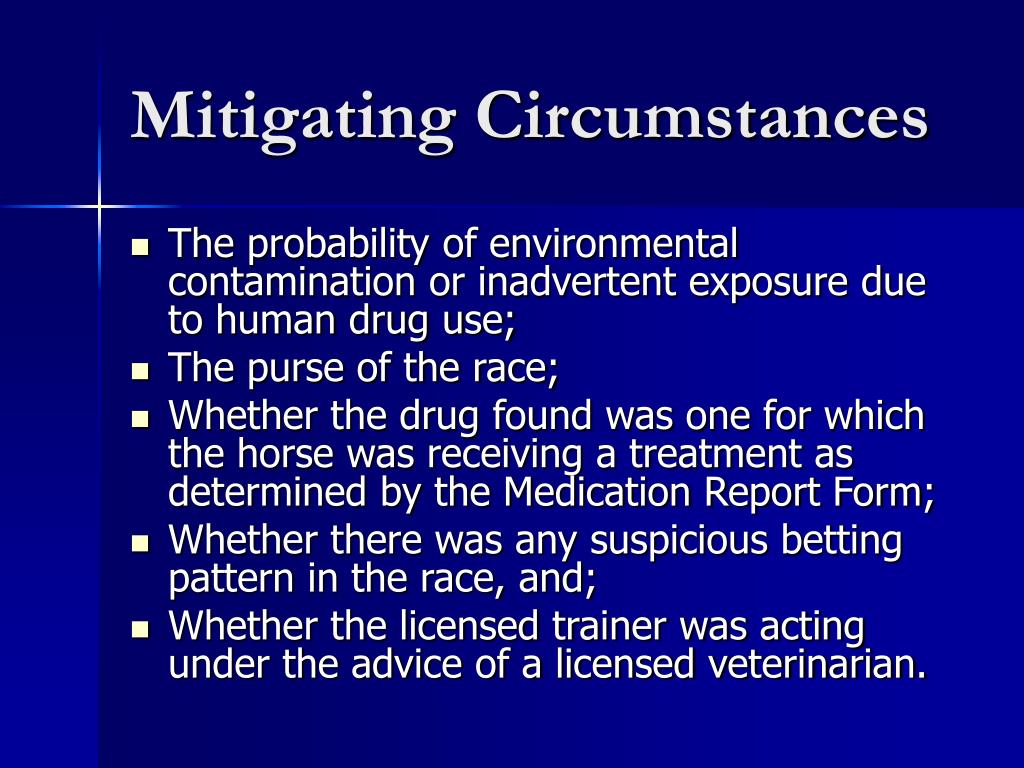 Mitigating Circumstances

- The probability of environmental contamination or inadvertent exposure due to human drug use;
- The purse of the race;
- Whether the drug found was one for which the horse was receiving a treatment as determined by the Medication Report Form;
- Whether there was any suspicious betting pattern in the race, and;
- Whether the licensed trainer was acting under the advice of a licensed veterinarian.